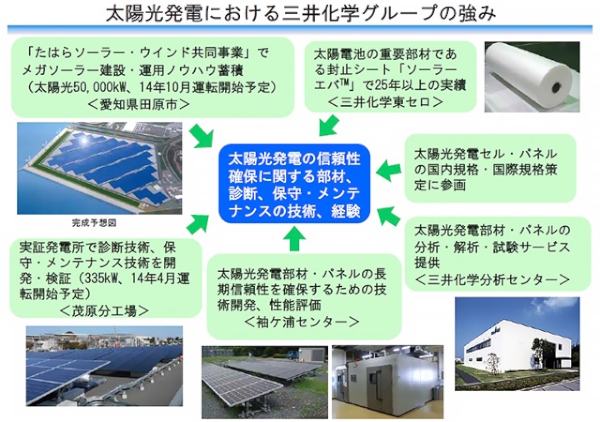 太陽光発電における三井化学グループの強み

「たはらソーラー・ウインド共同事業」でメガソーラー建設・運用ノウハウ蓄積（太陽光50,000kW、14年10月運転開始予定）
＜愛知県田原市＞

太陽電池の重要部材である封止シート「ソーラーエバ$^{TM}$」で25年以上の実績
＜三井化学東セロ＞

完成予想図

太陽光発電の信頼性確保に関する部材、診断、保守・メンテナンスの技術、経験

太陽光発電セル・パネルの国内規格・国際規格策定に参画

太陽光発電部材・パネルの分析・解析・試験サービス提供
＜三井化学分析センター＞

実証発電所で診断技術、保守・メンテナンス技術を開発・検証（335kW、14年4月運転開始予定）
＜茂原分工場＞

太陽光発電部材・パネルの長期信頼性を確保するための技術開発、性能評価
＜袖ケ浦センター＞